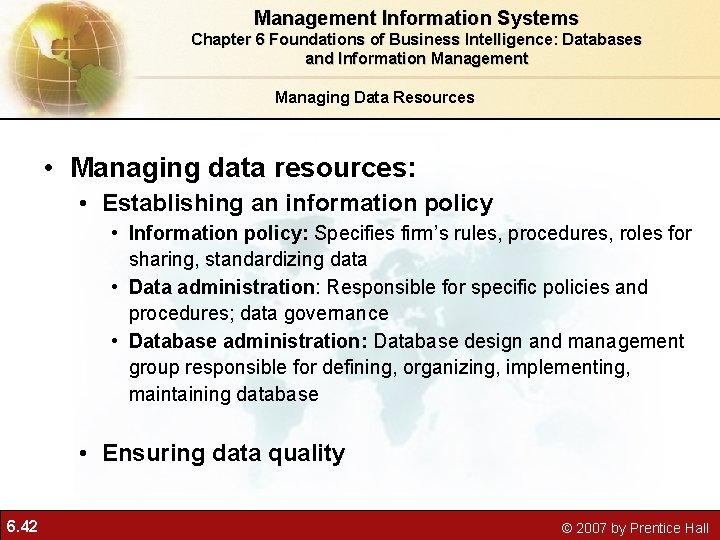 Management Information Systems
Chapter 6 Foundations of Business Intelligence: Databases and Information Management

Managing Data Resources

• Managing data resources:
• Establishing an information policy
• Information policy: Specifies firm's rules, procedures, roles for sharing, standardizing data
• Data administration: Responsible for specific policies and procedures; data governance
• Database administration: Database design and management group responsible for defining, organizing, implementing, maintaining database

• Ensuring data quality

6.42

© 2007 by Prentice Hall